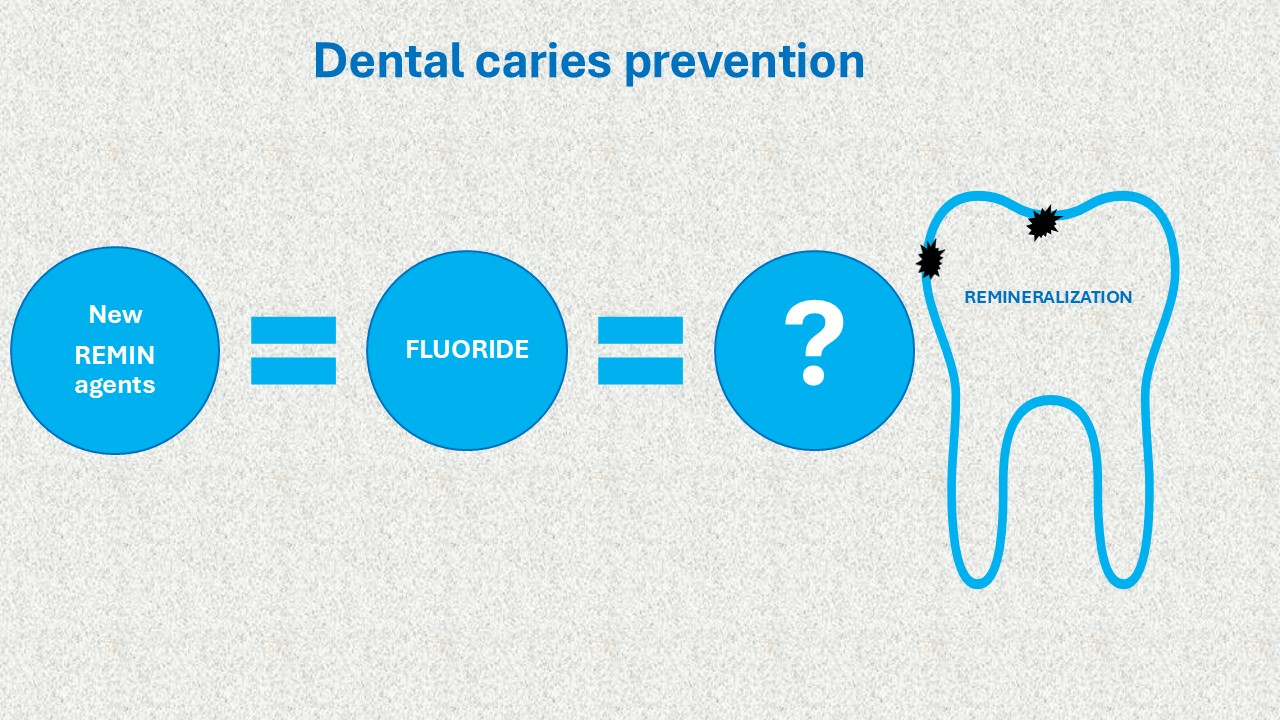 Dental caries prevention

New REMIN agents

=

FLUORIDE

=

?

REMINERALIZATION